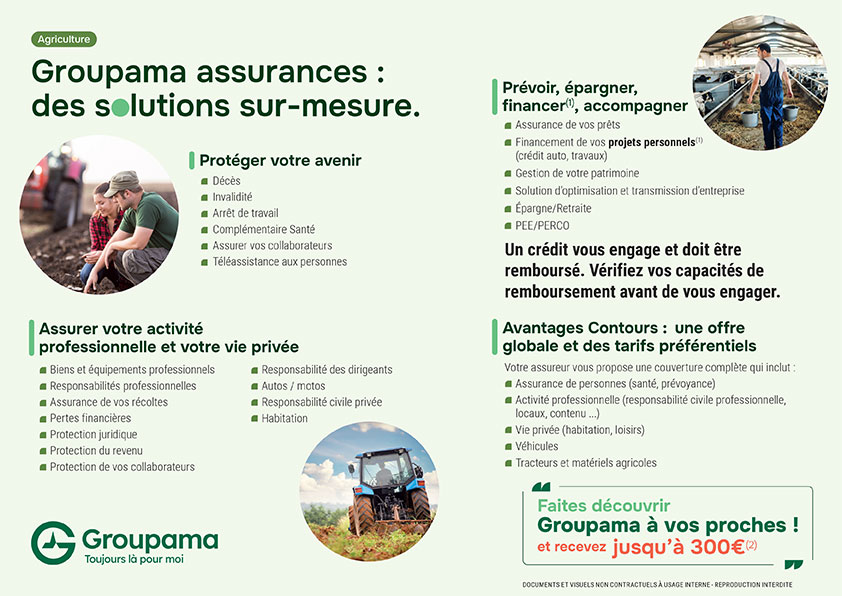 Agriculture

Groupama assurances : des solutions sur-mesure.

Protéger votre avenir
Décès
Invalidité
Arrêt de travail
Complémentaire Santé
Assurer vos collaborateurs
Téléassistance aux personnes

Assurer votre activité professionnelle et votre vie privée
Biens et équipements professionnels
Responsabilités professionnelles
Assurance de vos récoltes
Pertes financières
Protection juridique
Protection du revenu
Protection de vos collaborateurs
Responsabilité des dirigeants
Autos / motos
Responsabilité civile privée
Habitation

Groupama
Toujours là pour moi

Prévoir, épargner, financer$^{(1)}$, accompagner
Assurance de vos prêts
Financement de vos projets personnels$^{(1)}$ (crédit auto, travaux)
Gestion de votre patrimoine
Solution d'optimisation et transmission d'entreprise
Épargne/Retraite
PEE/PERCO

Un crédit vous engage et doit être remboursé. Vérifiez vos capacités de remboursement avant de vous engager.

Avantages Contours : une offre globale et des tarifs préférentiels
Votre assureur vous propose une couverture complète qui inclut :
Assurance de personnes (santé, prévoyance)
Activité professionnelle (responsabilité civile professionnelle, locaux, contenu ...)
Vie privée (habitation, loisirs)
Véhicules
Tracteurs et matériels agricoles

Faites découvrir
Groupama à vos proches !
et recevez jusqu'à 300€$^{(2)}$

DOCUMENTS ET VISUELS NON CONTRACTUELS À USAGE INTERNE - REPRODUCTION INTERDITE